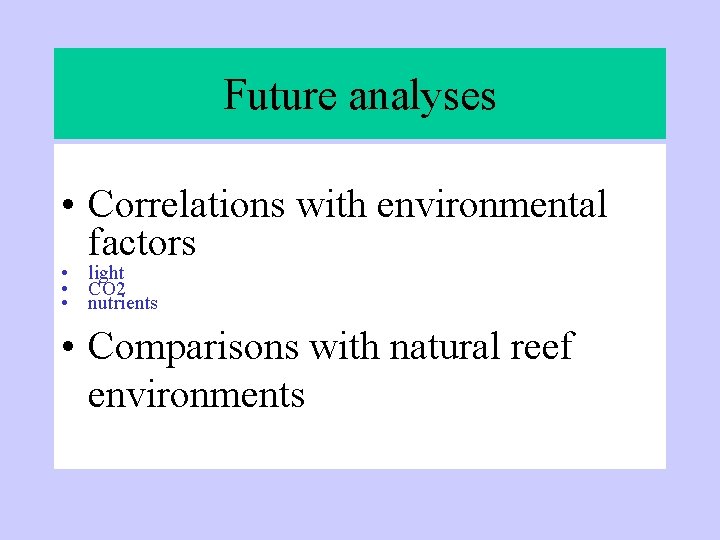 Future analyses

• Correlations with environmental factors
• light
• CO2
• nutrients

• Comparisons with natural reef environments